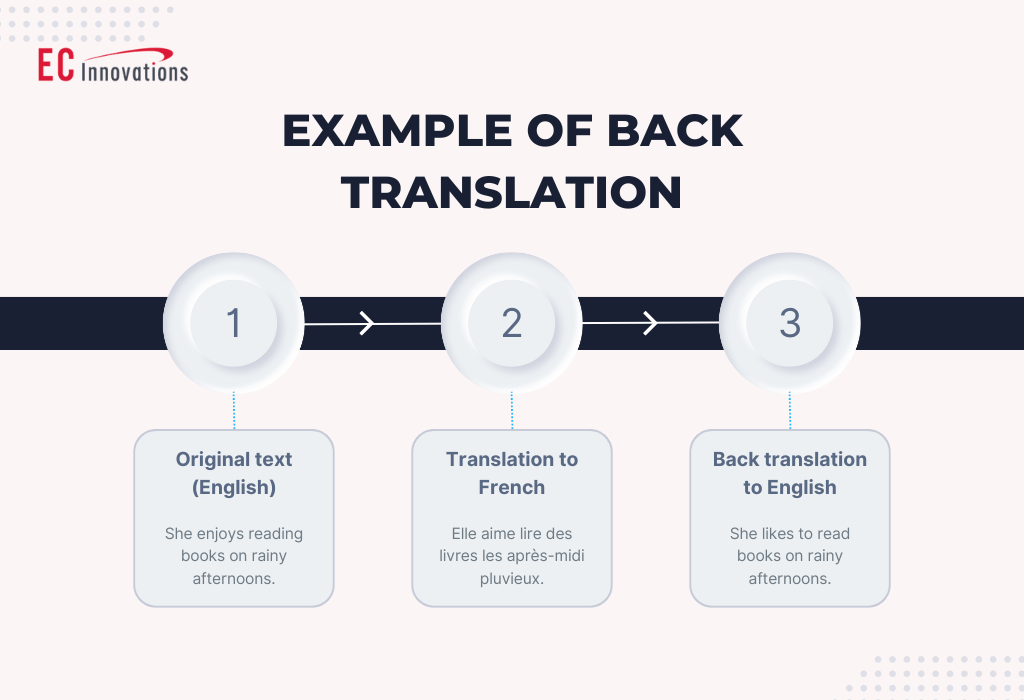 EC Innovations

EXAMPLE OF BACK TRANSLATION

1

2

3

Original text (English)

She enjoys reading books on rainy afternoons.

Translation to French

Elle aime lire des livres les après-midi pluvieux.

Back translation to English

She likes to read books on rainy afternoons.